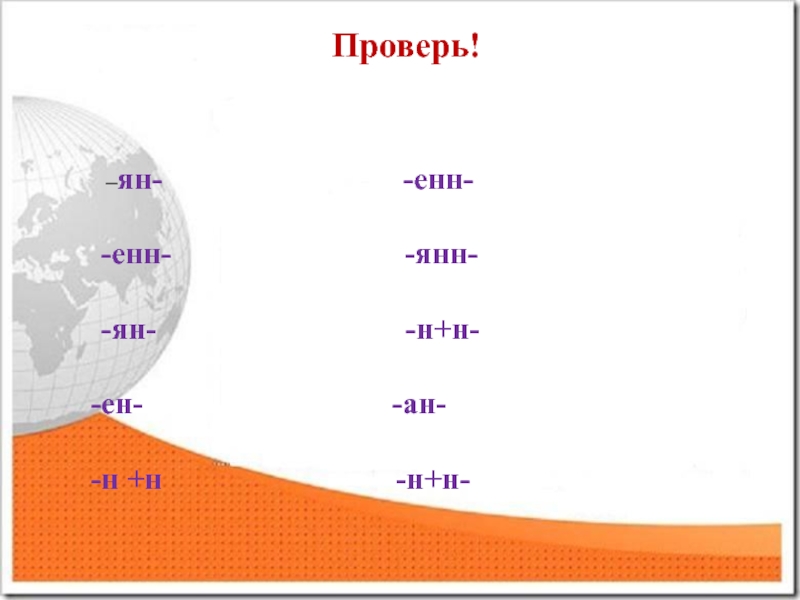 Проверь!

–ян-

-енн-

-ян-

-ен-

-н +н

-енн-

-янн-

-н+н-

-ан-

-н+н-